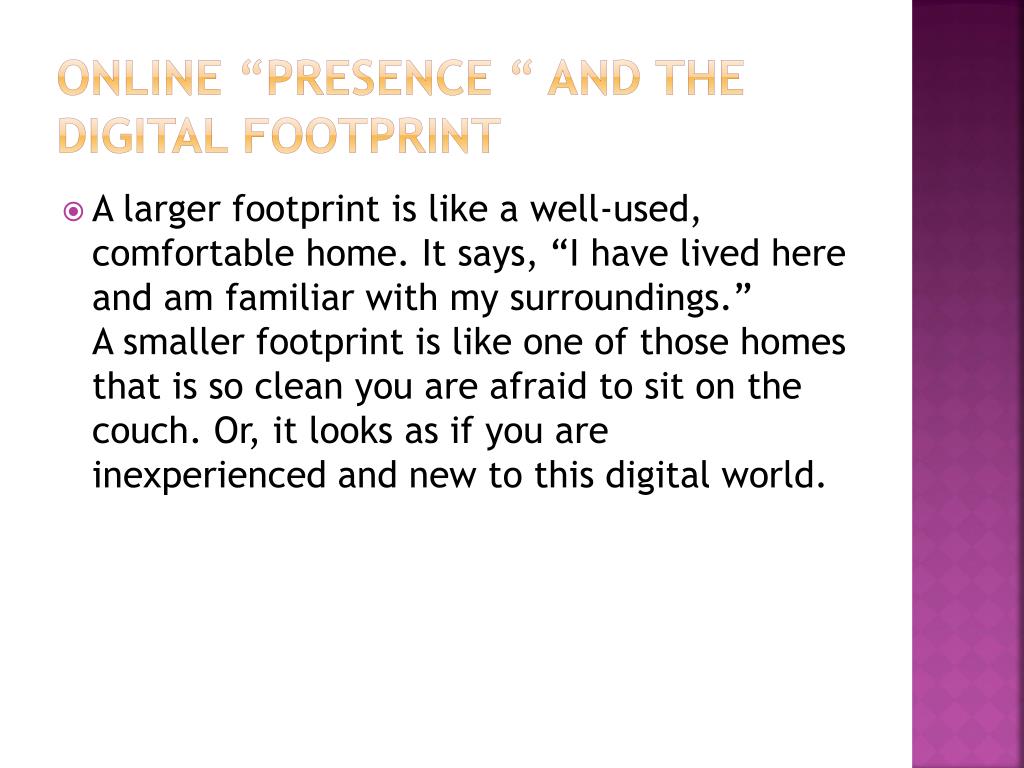 ONLINE “PRESENCE “ AND THE DIGITAL FOOTPRINT

A larger footprint is like a well-used, comfortable home. It says, “I have lived here and am familiar with my surroundings.”
A smaller footprint is like one of those homes that is so clean you are afraid to sit on the couch. Or, it looks as if you are inexperienced and new to this digital world.